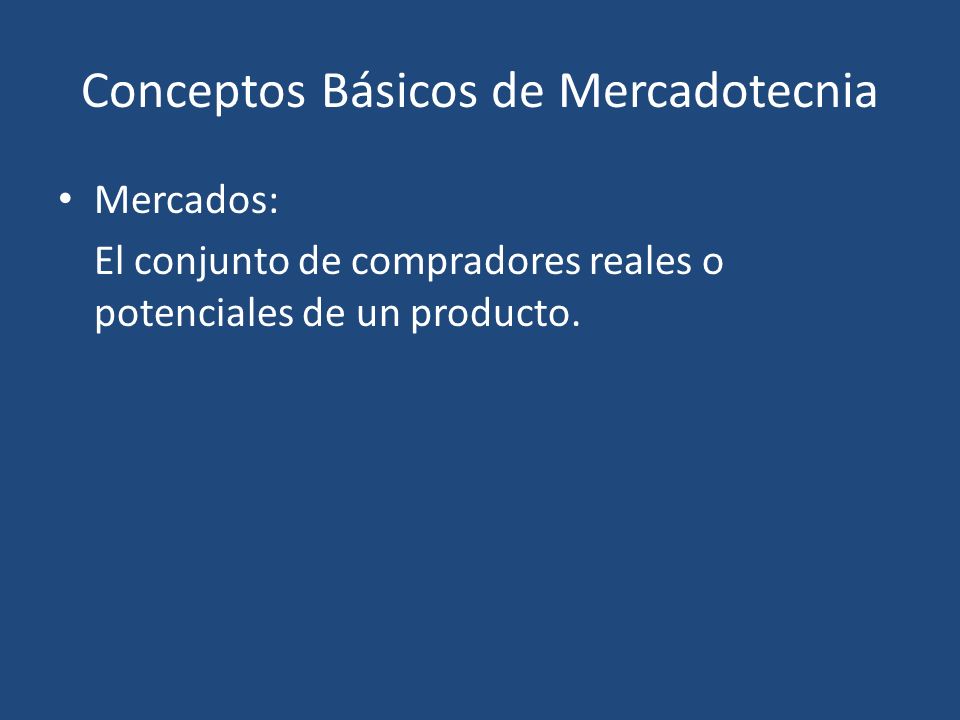 Conceptos Básicos de Mercadotecnia

• Mercados:

El conjunto de compradores reales o potenciales de un producto.